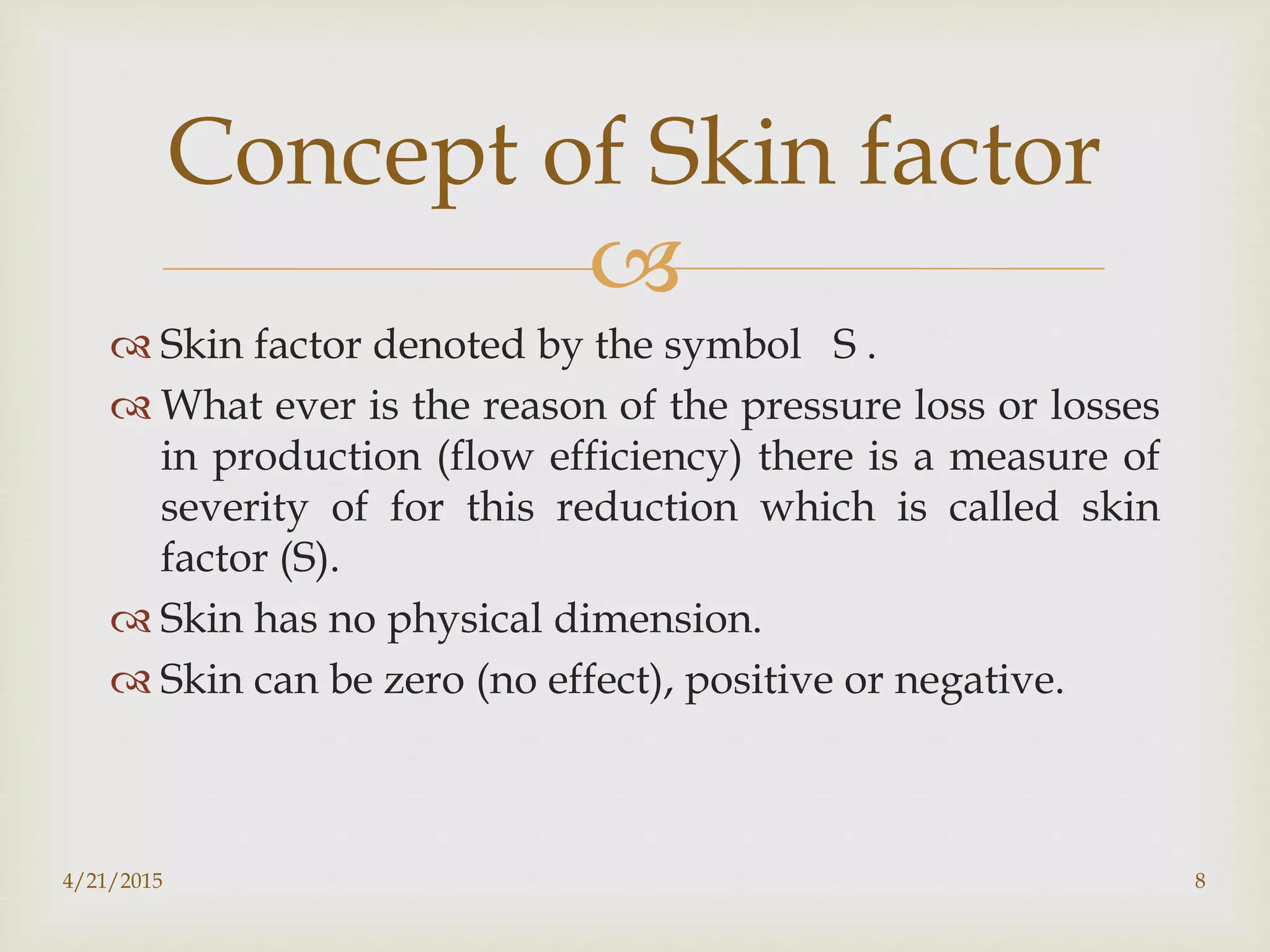 Concept of Skin factor

Skin factor denoted by the symbol S .

What ever is the reason of the pressure loss or losses in production (flow efficiency) there is a measure of severity of for this reduction which is called skin factor (S).

Skin has no physical dimension.

Skin can be zero (no effect), positive or negative.

4/21/2015

8